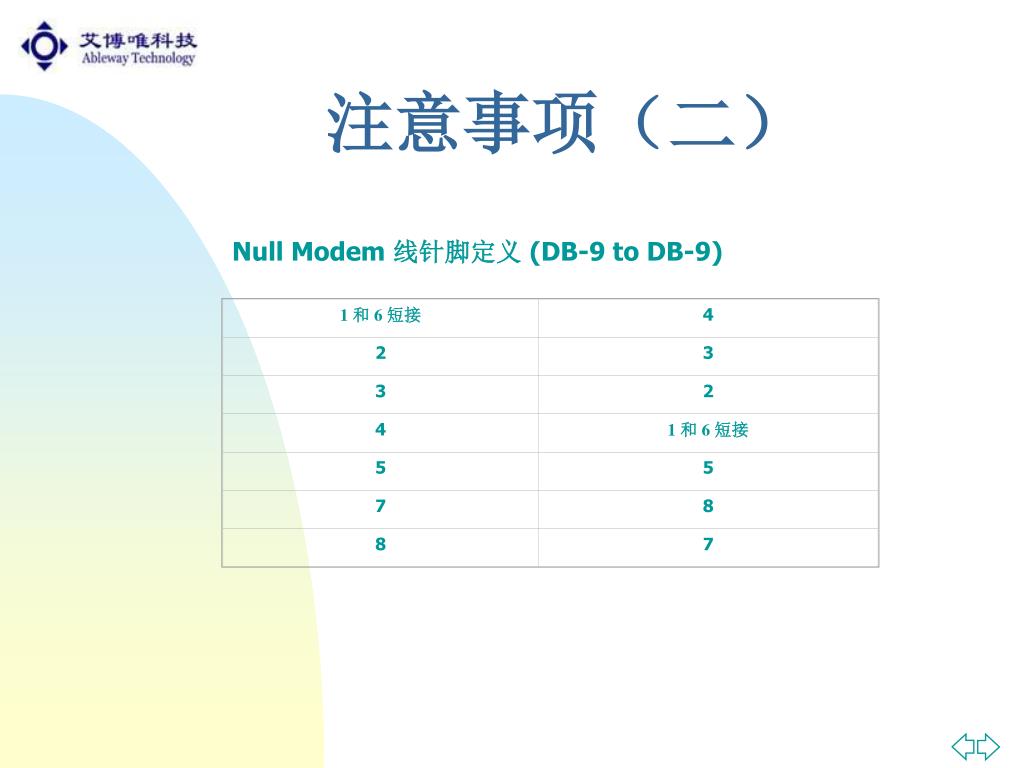 艾博唯科技
Ableway Technology

注意事项（二）

Null Modem 线针脚定义 (DB-9 to DB-9)

| 1 和 6 短接 | 4 |
|---|---|
| 2 | 3 |
| 3 | 2 |
| 4 | 1 和 6 短接 |
| 5 | 5 |
| 7 | 8 |
| 8 | 7 |